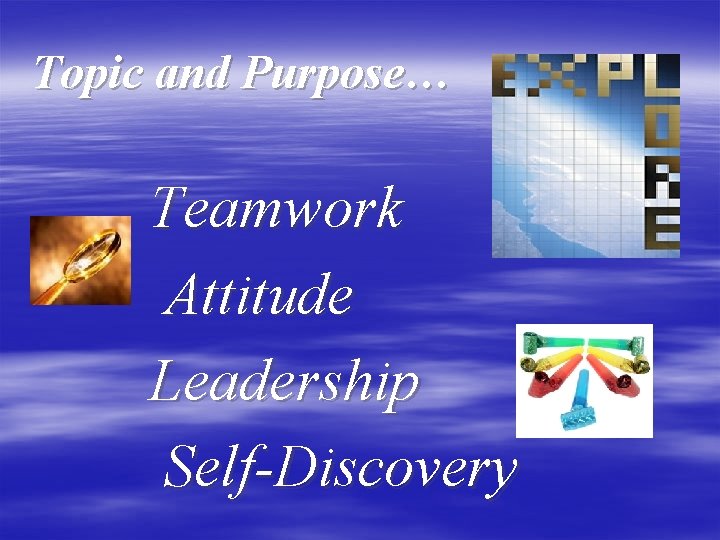 Topic and Purpose…

EXPLORE

Teamwork

Attitude

Leadership

Self-Discovery